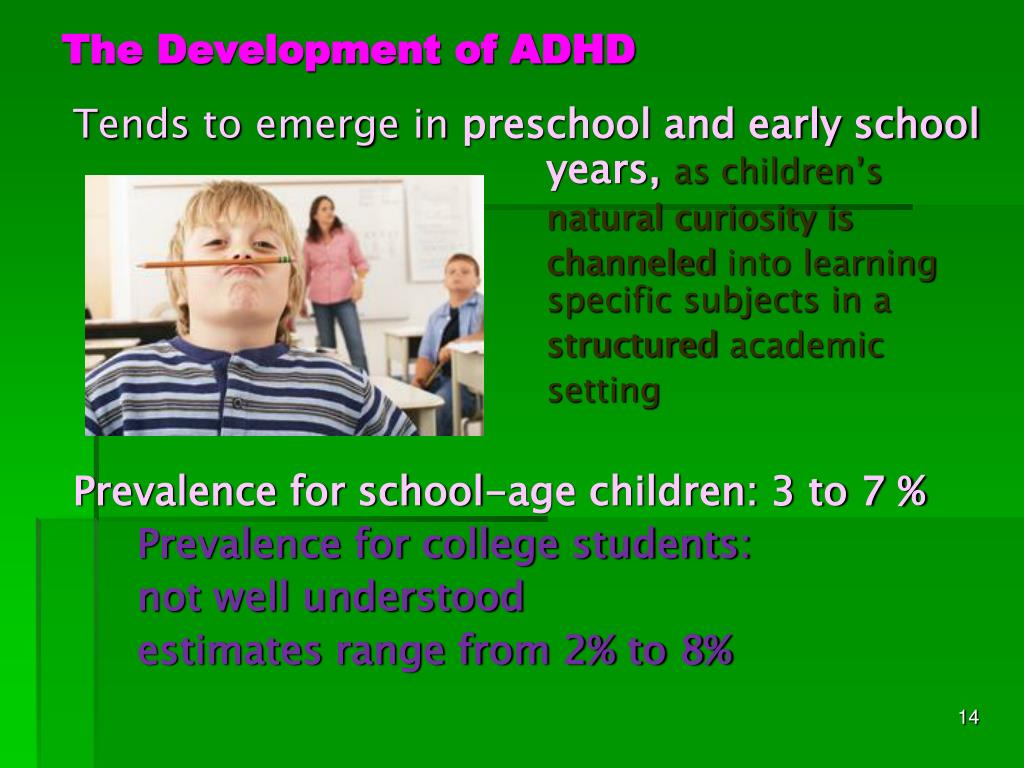 The Development of ADHD

Tends to emerge in preschool and early school years, as children's natural curiosity is channeled into learning specific subjects in a structured academic setting

Prevalence for school-age children: 3 to 7 %

Prevalence for college students:
not well understood
estimates range from 2% to 8%

14